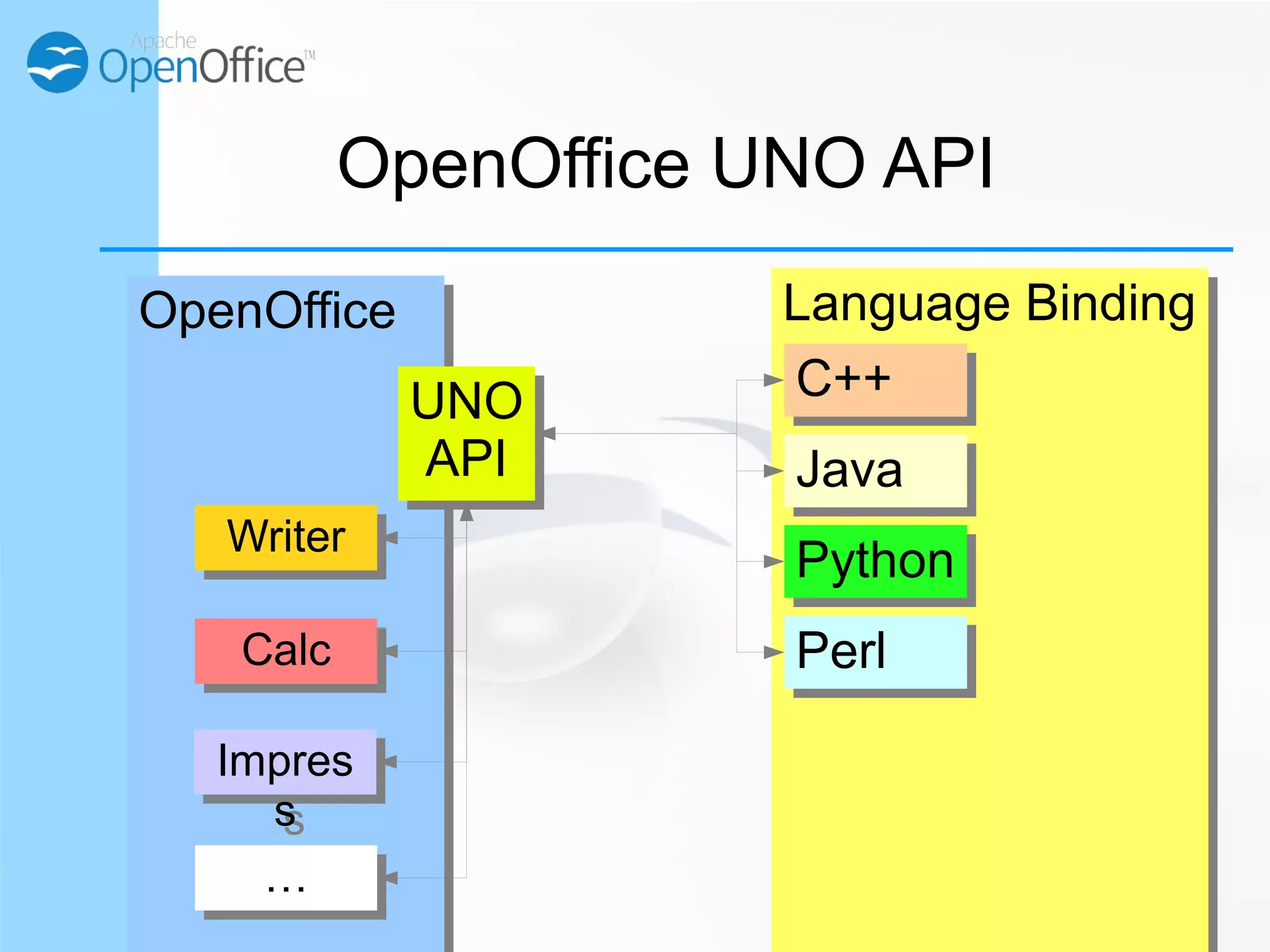 Apache OpenOffice™

OpenOffice UNO API

OpenOffice

UNO API

Writer

Calc

Impress

...

Language Binding

C++

Java

Python

Perl